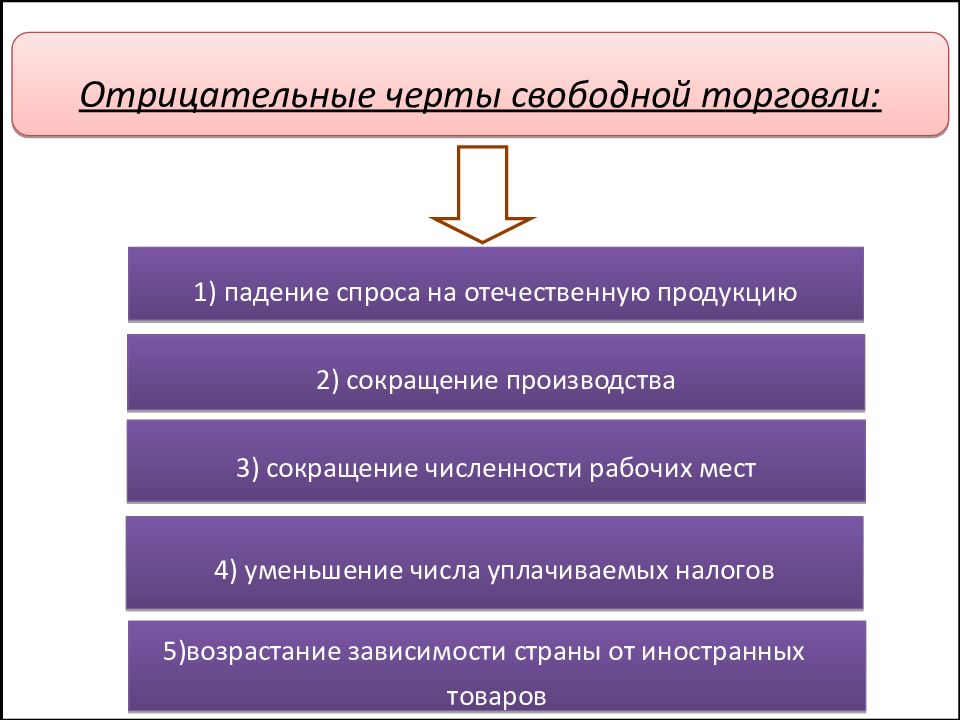 Отрицательные черты свободной торговли:

1) падение спроса на отечественную продукцию

2) сокращение производства

3) сокращение численности рабочих мест

4) уменьшение числа уплачиваемых налогов

5)возрастание зависимости страны от иностранных товаров